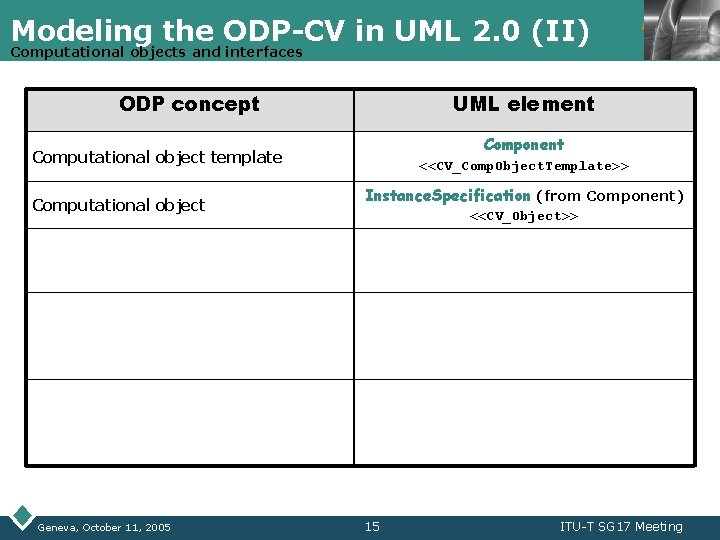 Modeling the ODP-CV in UML 2.0 (II)
Computational objects and interfaces

| ODP concept | UML element |
|---|---|
| Computational object template | Component <<CV_CompObjectTemplate>> |
| Computational object | InstanceSpecification (from Component) <<CV_Object>> |
| | |
| | |
| | |

Geneva, October 11, 2005 15 ITU-T SG17 Meeting